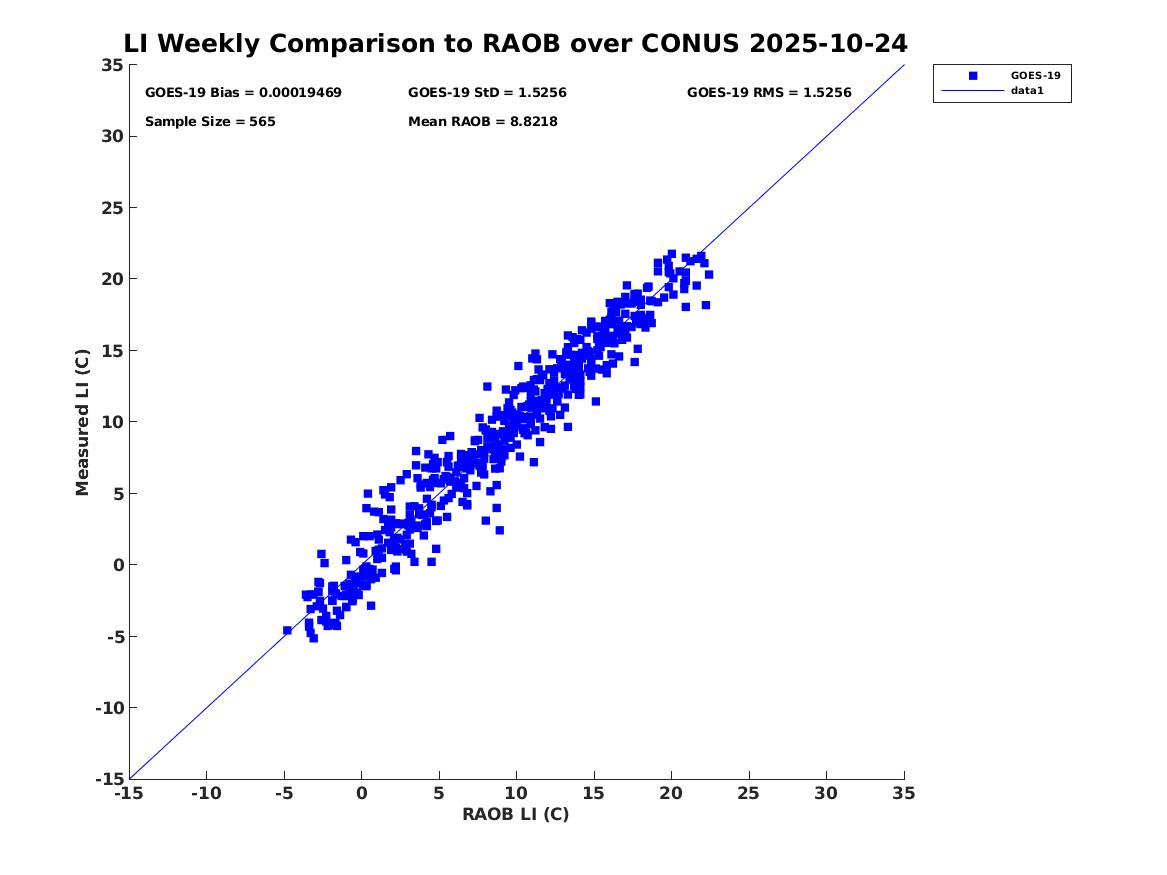 LI Weekly Comparison to RAOB over CONUS 2025-10-24

GOES-19 Bias = 0.00019469
GOES-19 StD = 1.5256
GOES-19 RMS = 1.5256
Sample Size = 565
Mean RAOB = 8.8218

GOES-19
data1

Measured LI (C)

35
30
25
20
15
10
5
0
-5
-10
-15

-15 -10 -5 0 5 10 15 20 25 30 35

RAOB LI (C)